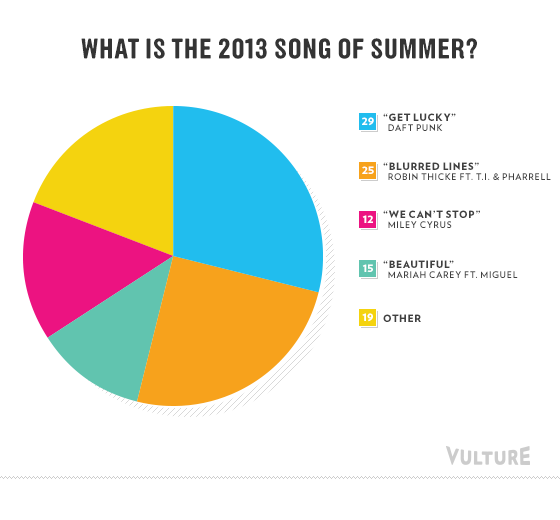 WHAT IS THE 2013 SONG OF SUMMER?

29 "GET LUCKY"
DAFT PUNK

25 "BLURRED LINES"
ROBIN THICKE FT. T.I. & PHARRELL

12 "WE CAN'T STOP"
MILEY CYRUS

15 "BEAUTIFUL"
MARIAH CAREY FT. MIGUEL

19 OTHER

VULTURE